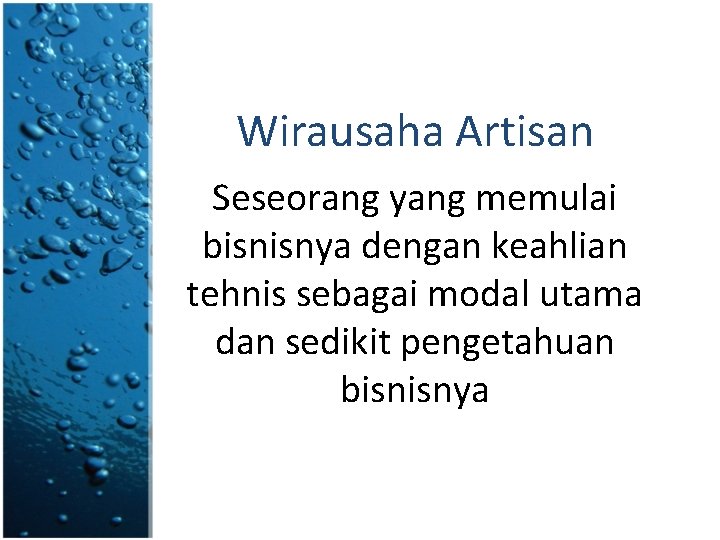 Wirausaha Artisan

Seseorang yang memulai bisnisnya dengan keahlian tehnis sebagai modal utama dan sedikit pengetahuan bisnisnya